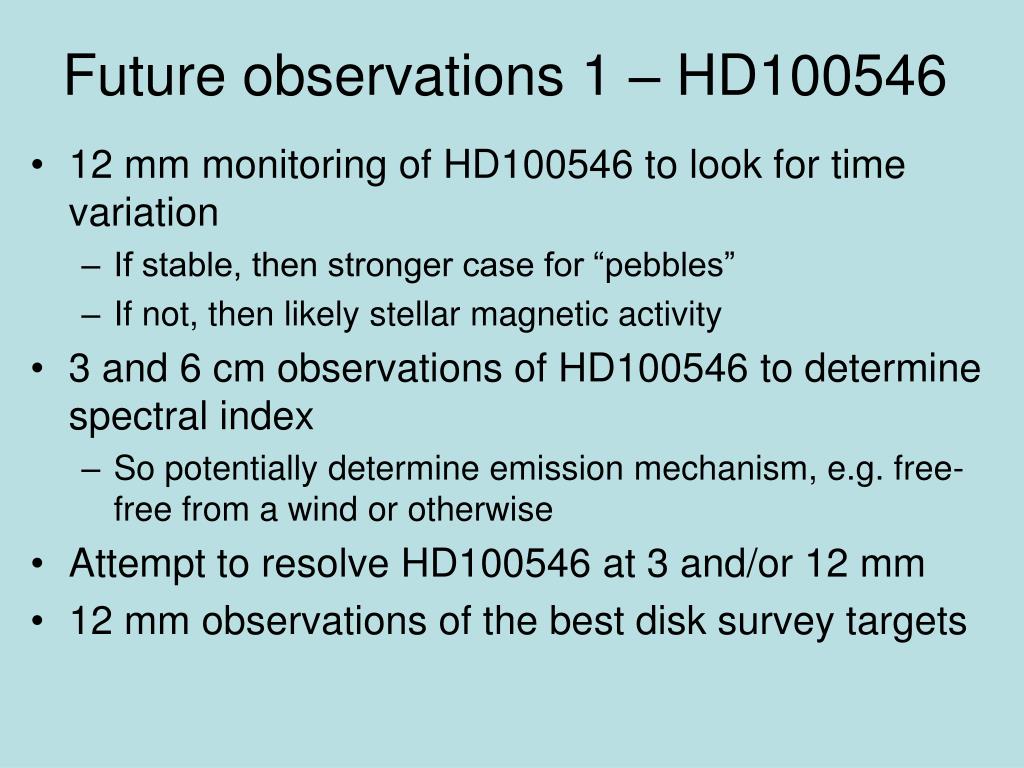 Future observations 1 – HD100546

• 12 mm monitoring of HD100546 to look for time variation
  – If stable, then stronger case for “pebbles”
  – If not, then likely stellar magnetic activity
• 3 and 6 cm observations of HD100546 to determine spectral index
  – So potentially determine emission mechanism, e.g. free-free from a wind or otherwise
• Attempt to resolve HD100546 at 3 and/or 12 mm
• 12 mm observations of the best disk survey targets